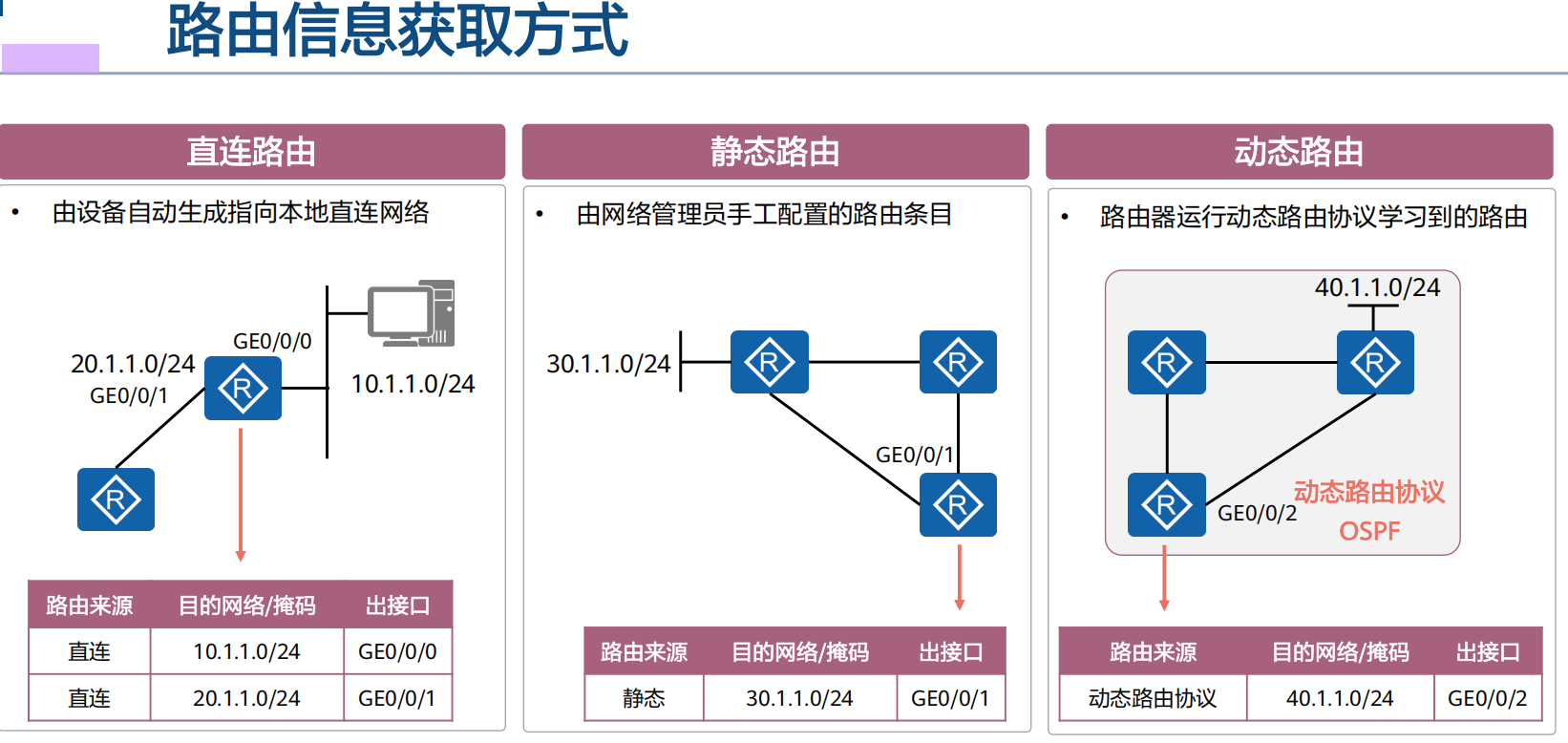 路由信息获取方式

直连路由

• 由设备自动生成指向本地直连网络

20.1.1.0/24
GE0/0/1
GE0/0/0
R
10.1.1.0/24
R

| 路由来源 | 目的网络/掩码 | 出接口 |
|---|---|---|
| 直连 | 10.1.1.0/24 | GE0/0/0 |
| 直连 | 20.1.1.0/24 | GE0/0/1 |

静态路由

• 由网络管理员手工配置的路由条目

30.1.1.0/24
R
R
GE0/0/1
R

| 路由来源 | 目的网络/掩码 | 出接口 |
|---|---|---|
| 静态 | 30.1.1.0/24 | GE0/0/1 |

动态路由

• 路由器运行动态路由协议学习到的路由

40.1.1.0/24
R
R
R
GE0/0/2
动态路由协议
OSPF

| 路由来源 | 目的网络/掩码 | 出接口 |
|---|---|---|
| 动态路由协议 | 40.1.1.0/24 | GE0/0/2 |